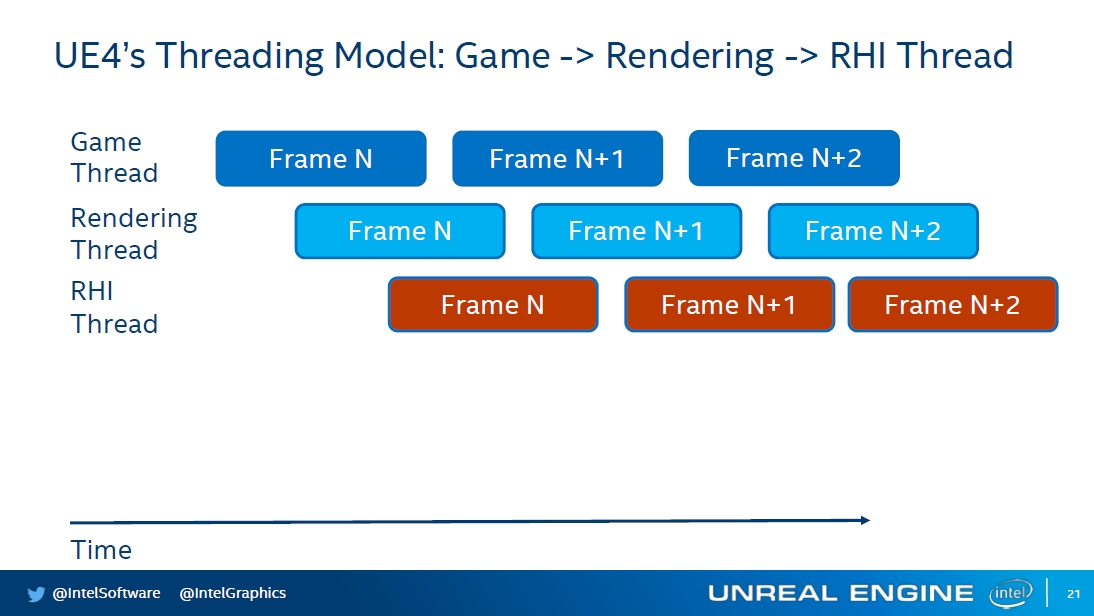 UE4's Threading Model: Game -> Rendering -> RHI Thread

Game Thread

Frame N

Frame N+1

Frame N+2

Rendering Thread

Frame N

Frame N+1

Frame N+2

RHI Thread

Frame N

Frame N+1

Frame N+2

Time

@IntelSoftware @IntelGraphics

UNREAL ENGINE intel

21